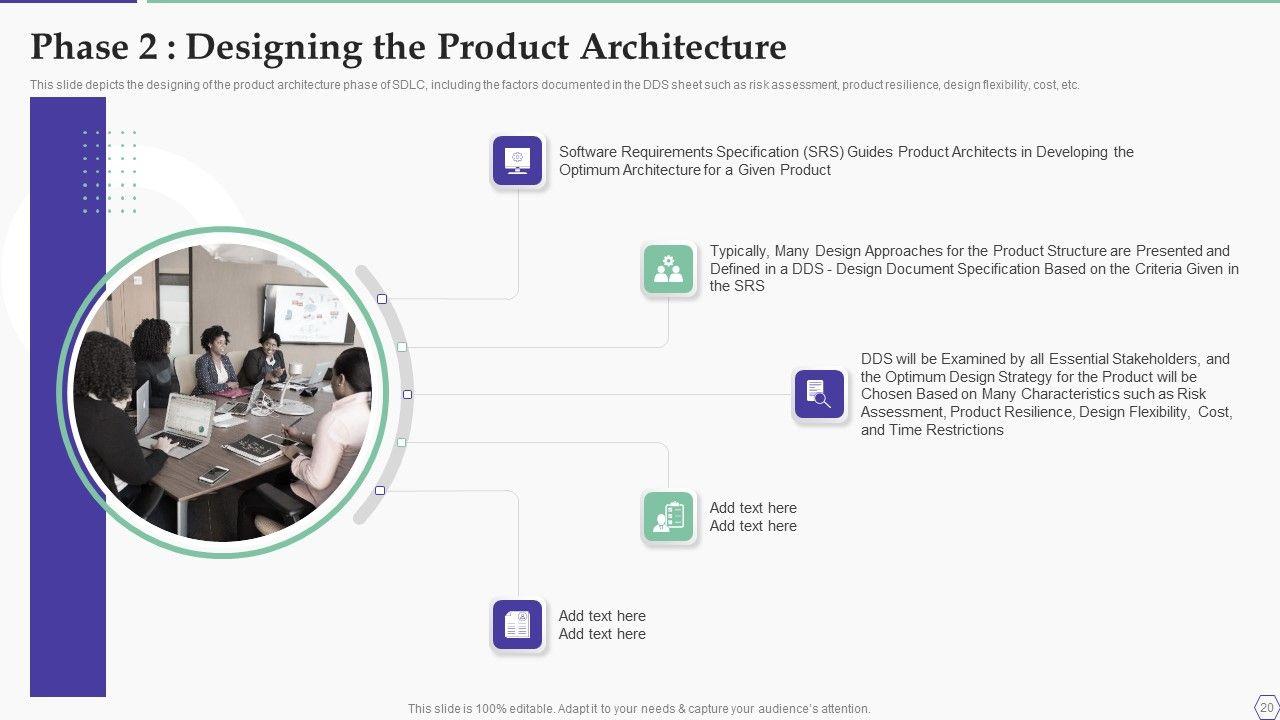 Phase 2 : Designing the Product Architecture

This slide depicts the designing of the product architecture phase of SDLC, including the factors documented in the DDS sheet such as risk assessment, product resilience, design flexibility, cost, etc.

Software Requirements Specification (SRS) Guides Product Architects in Developing the Optimum Architecture for a Given Product

Typically, Many Design Approaches for the Product Structure are Presented and Defined in a DDS - Design Document Specification Based on the Criteria Given in the SRS

DDS will be Examined by all Essential Stakeholders, and the Optimum Design Strategy for the Product will be Chosen Based on Many Characteristics such as Risk Assessment, Product Resilience, Design Flexibility, Cost, and Time Restrictions

Add text here
Add text here

Add text here
Add text here

This slide is 100% editable. Adapt it to your needs & capture your audience's attention.

20